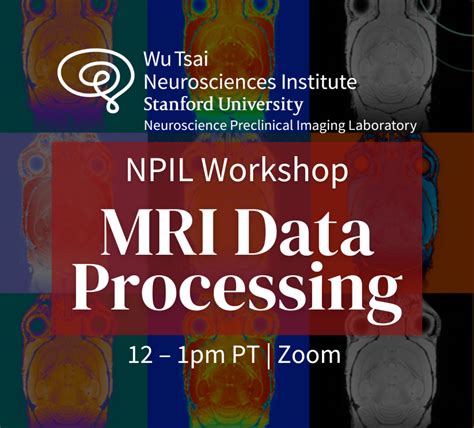 Wu Tsai
Neurosciences Institute
Stanford University
Neuroscience Preclinical Imaging Laboratory

NPIL Workshop

MRI Data Processing

12 – 1pm PT | Zoom